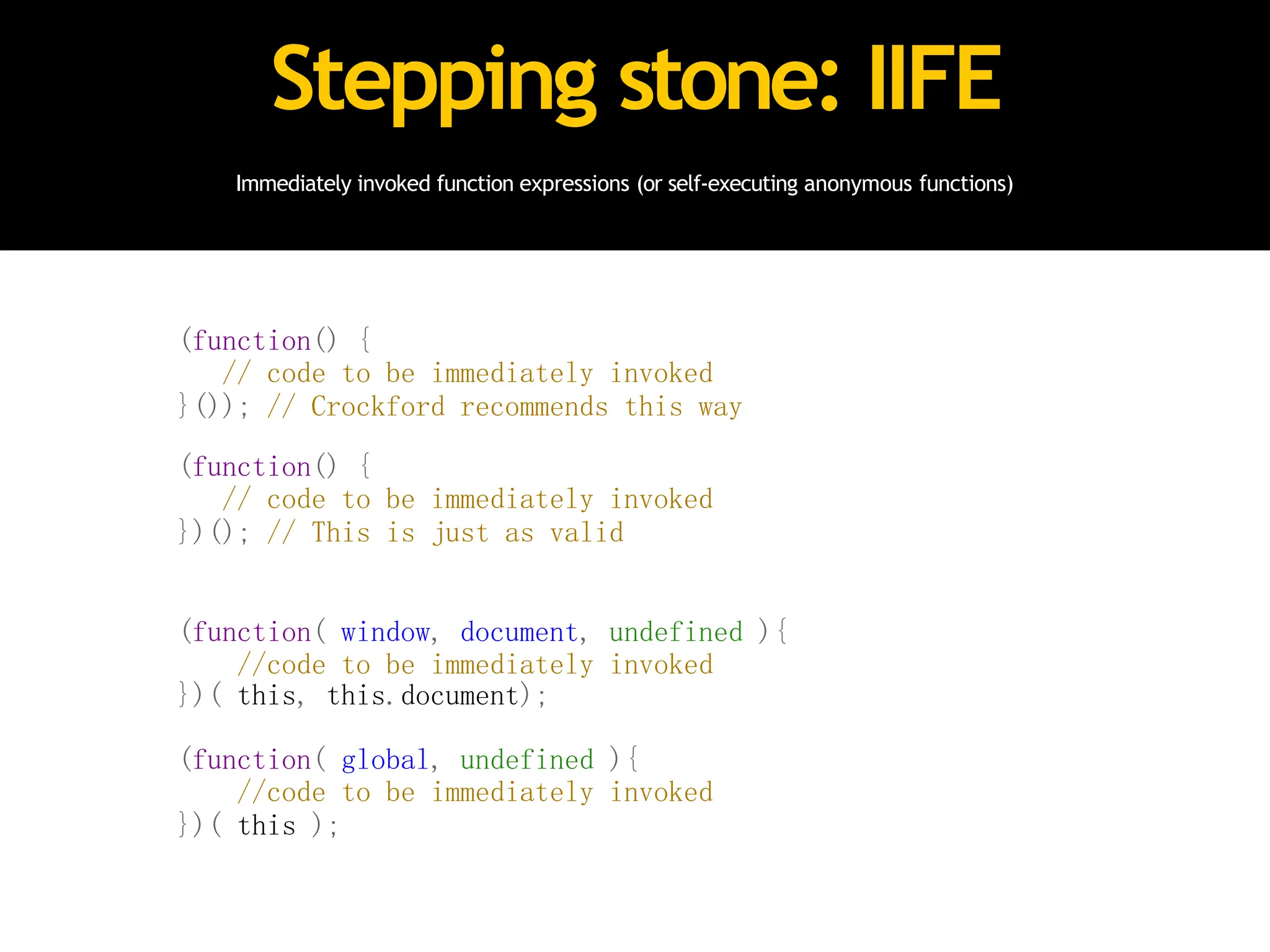 Stepping stone: IIFE

Immediately invoked function expressions (or self-executing anonymous functions)

(function() {
   // code to be immediately invoked
}()); // Crockford recommends this way

(function() {
   // code to be immediately invoked
})(); // This is just as valid

(function( window, document, undefined ){
    //code to be immediately invoked
})( this, this.document);

(function( global, undefined ){
    //code to be immediately invoked
})( this );